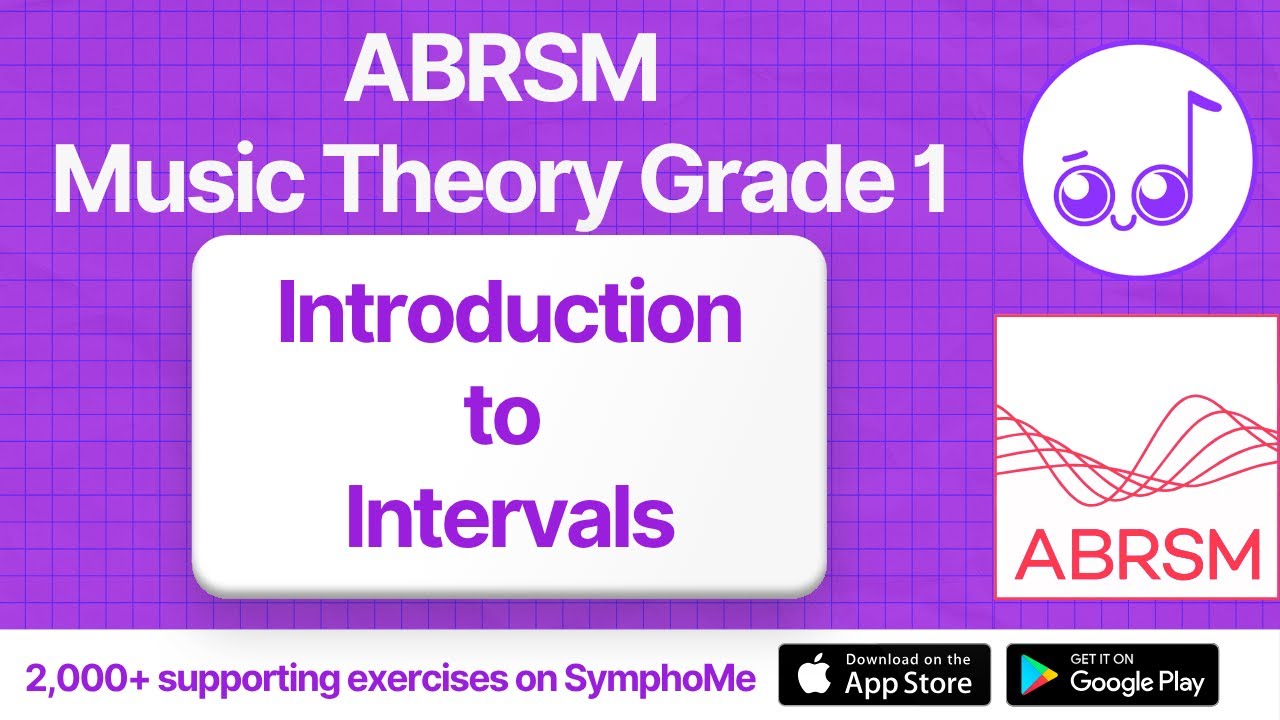 ABRSM
Music Theory Grade 1

Introduction to Intervals

ABRSM

2,000+ supporting exercises on SymphoMe

Download on the App Store

GET IT ON Google Play